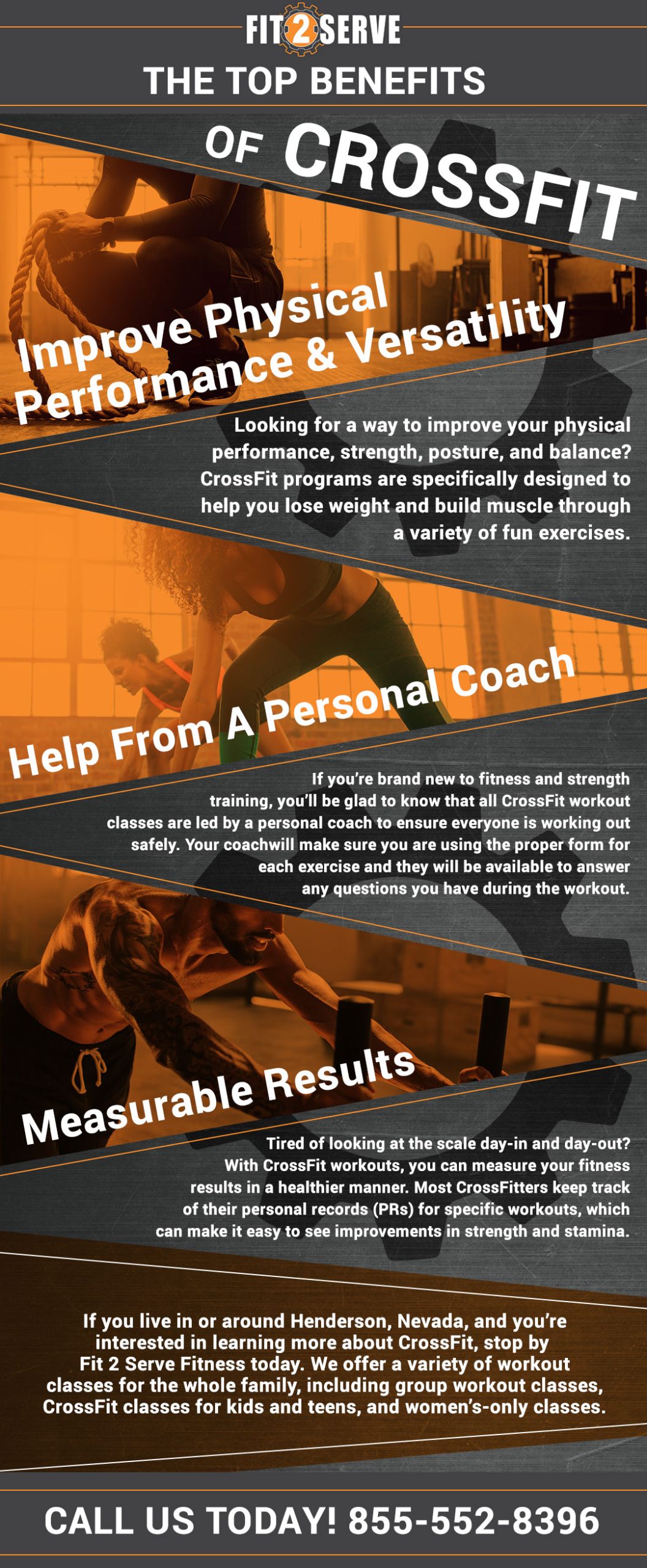 FIT 2 SERVE

THE TOP BENEFITS

OF CROSSFIT

Improve Physical Performance & Versatility

Looking for a way to improve your physical performance, strength, posture, and balance? CrossFit programs are specifically designed to help you lose weight and build muscle through a variety of fun exercises.

Help From A Personal Coach

If you're brand new to fitness and strength training, you'll be glad to know that all CrossFit workout classes are led by a personal coach to ensure everyone is working out safely. Your coachwill make sure you are using the proper form for each exercise and they will be available to answer any questions you have during the workout.

Measurable Results

Tired of looking at the scale day-in and day-out? With CrossFit workouts, you can measure your fitness results in a healthier manner. Most CrossFitters keep track of their personal records (PRs) for specific workouts, which can make it easy to see improvements in strength and stamina.

If you live in or around Henderson, Nevada, and you're interested in learning more about CrossFit, stop by Fit 2 Serve Fitness today. We offer a variety of workout classes for the whole family, including group workout classes, CrossFit classes for kids and teens, and women's-only classes.

CALL US TODAY! 855-552-8396